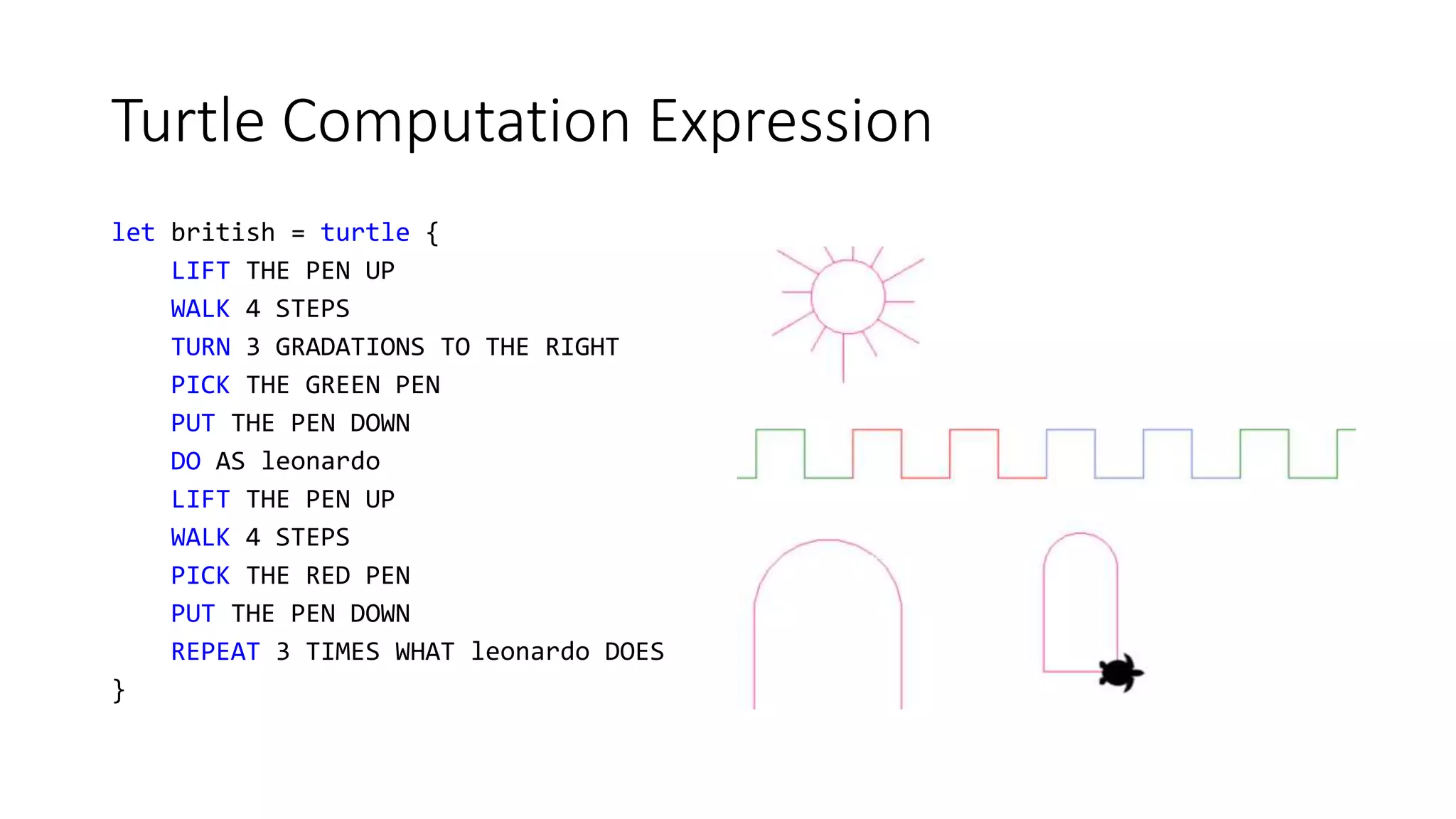 Turtle Computation Expression

let british = turtle {
    LIFT THE PEN UP
    WALK 4 STEPS
    TURN 3 GRADATIONS TO THE RIGHT
    PICK THE GREEN PEN
    PUT THE PEN DOWN
    DO AS leonardo
    LIFT THE PEN UP
    WALK 4 STEPS
    PICK THE RED PEN
    PUT THE PEN DOWN
    REPEAT 3 TIMES WHAT leonardo DOES
}